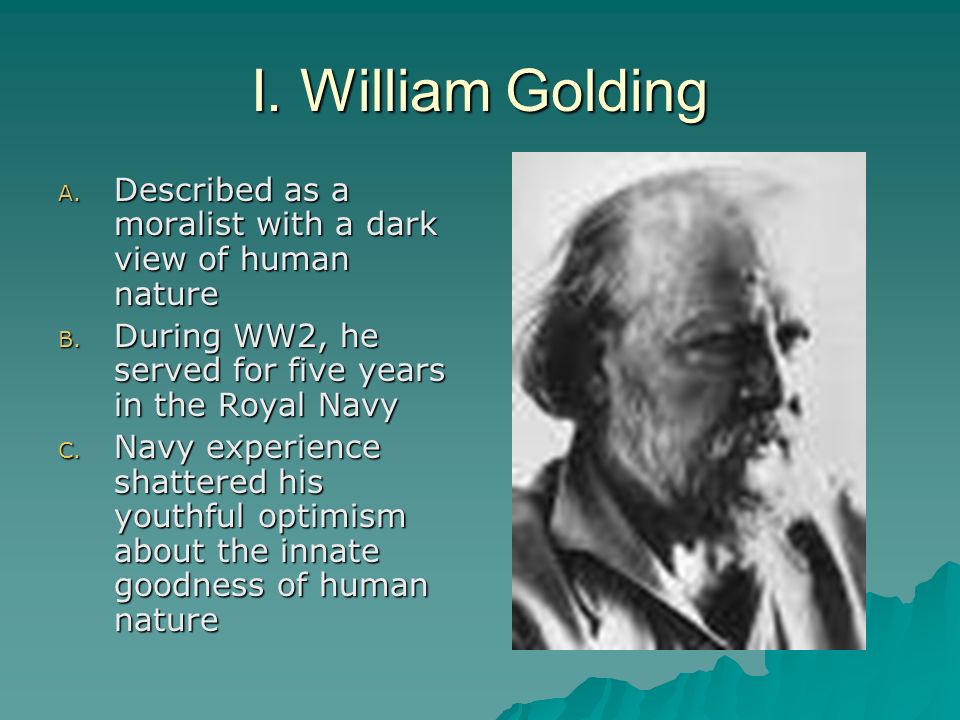 I. William Golding

A. Described as a moralist with a dark view of human nature

B. During WW2, he served for five years in the Royal Navy

C. Navy experience shattered his youthful optimism about the innate goodness of human nature